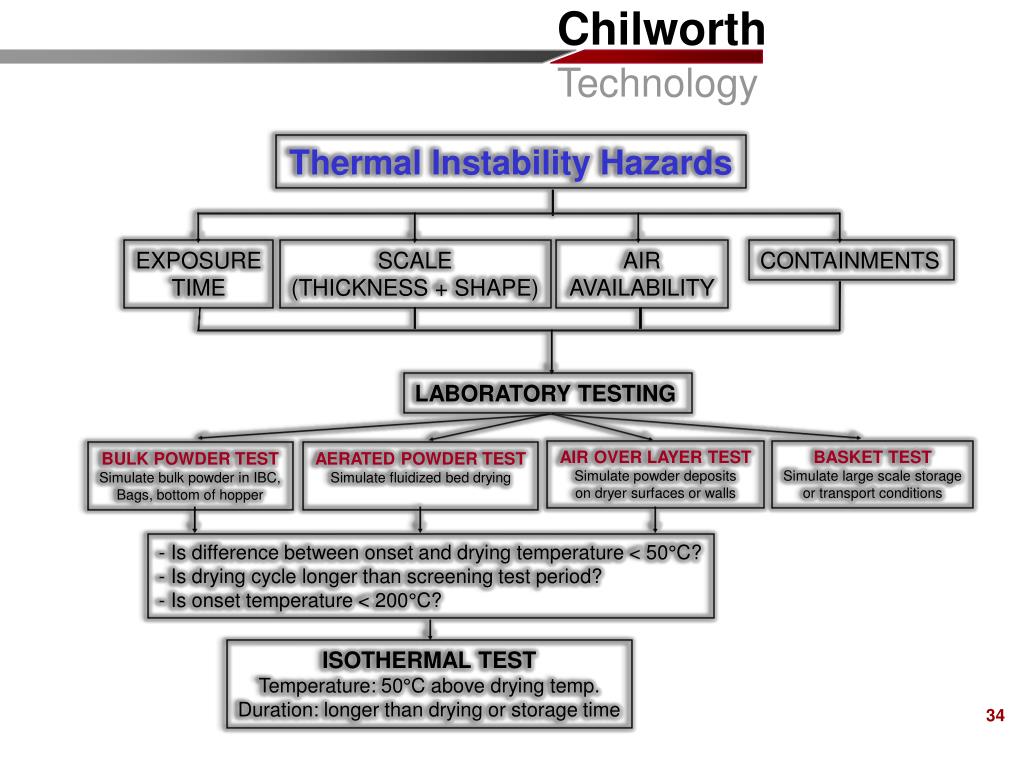 Chilworth
Technology

Thermal Instability Hazards

EXPOSURE TIME

SCALE (THICKNESS + SHAPE)

AIR AVAILABILITY

CONTAINMENTS

LABORATORY TESTING

BULK POWDER TEST
Simulate bulk powder in IBC, Bags, bottom of hopper

AERATED POWDER TEST
Simulate fluidized bed drying

AIR OVER LAYER TEST
Simulate powder deposits on dryer surfaces or walls

BASKET TEST
Simulate large scale storage or transport conditions

- Is difference between onset and drying temperature < 50°C?
- Is drying cycle longer than screening test period?
- Is onset temperature < 200°C?

ISOTHERMAL TEST
Temperature: 50°C above drying temp.
Duration: longer than drying or storage time

34